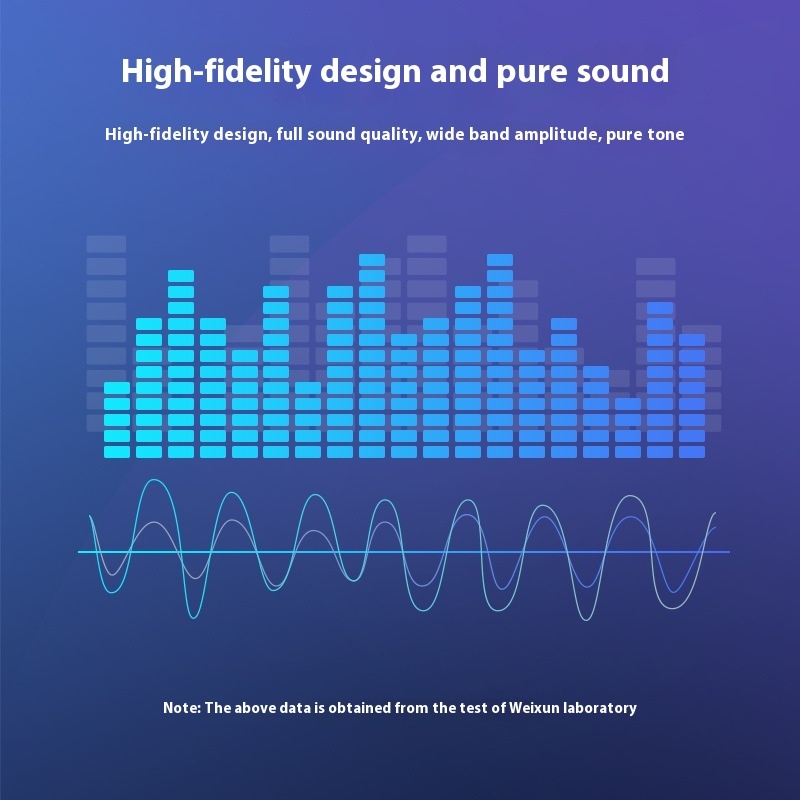 High-fidelity design and pure sound

High-fidelity design, full sound quality, wide band amplitude, pure tone

Note: The above data is obtained from the test of Weixun laboratory